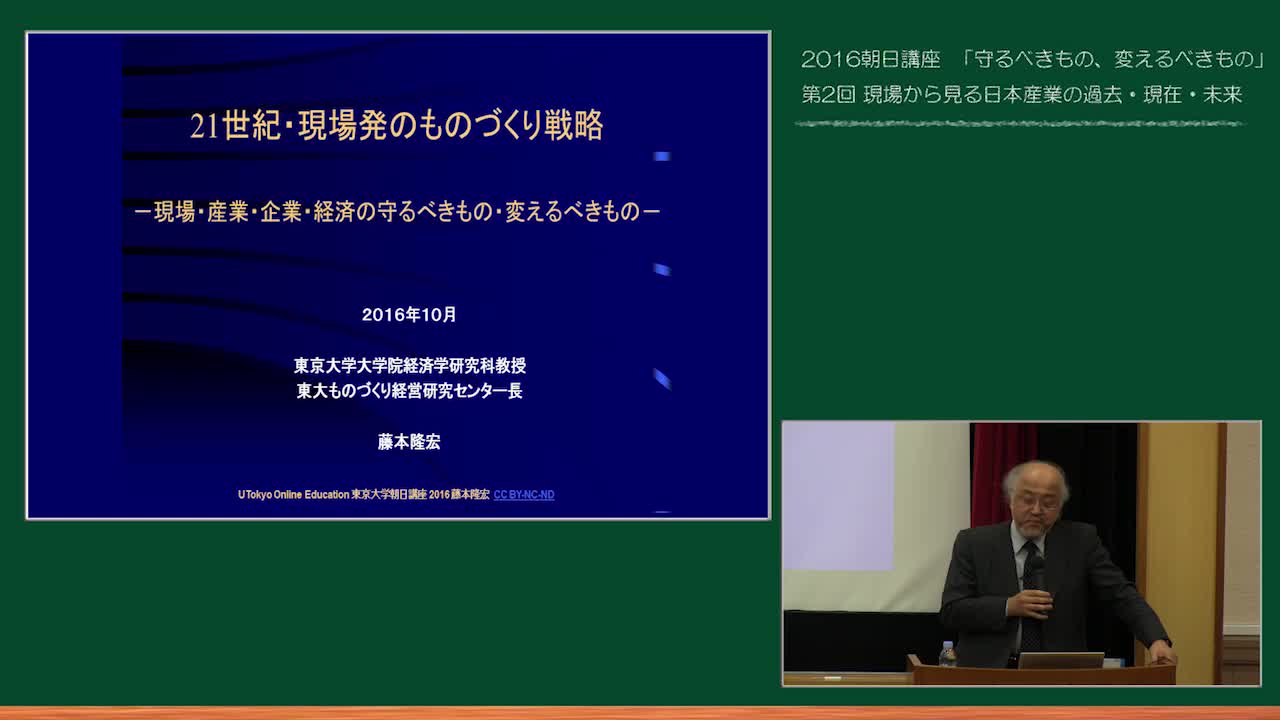 21世紀・現場発のものづくり戦略

－現場・産業・企業・経済の守るべきもの・変えるべきもの－

2016年10月

東京大学大学院経済学研究科教授
東大ものづくり経営研究センター長

藤本隆宏

UTokyo Online Education 東京大学朝日講座 2016 藤本隆宏 CC BY-NC-ND

2016朝日講座 「守るべきもの、変えるべきもの」
第2回 現場から見る日本産業の過去・現在・未来